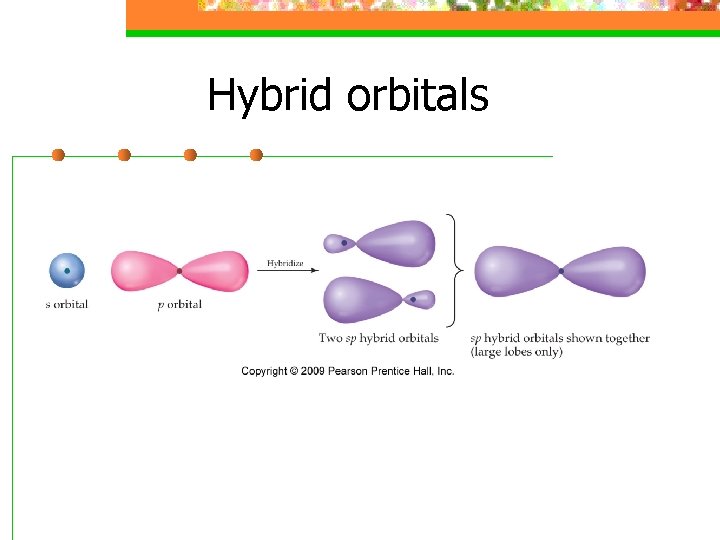 Hybrid orbitals

s orbital

p orbital

Hybridize

Two sp hybrid orbitals

sp hybrid orbitals shown together (large lobes only)

Copyright © 2009 Pearson Prentice Hall, Inc.